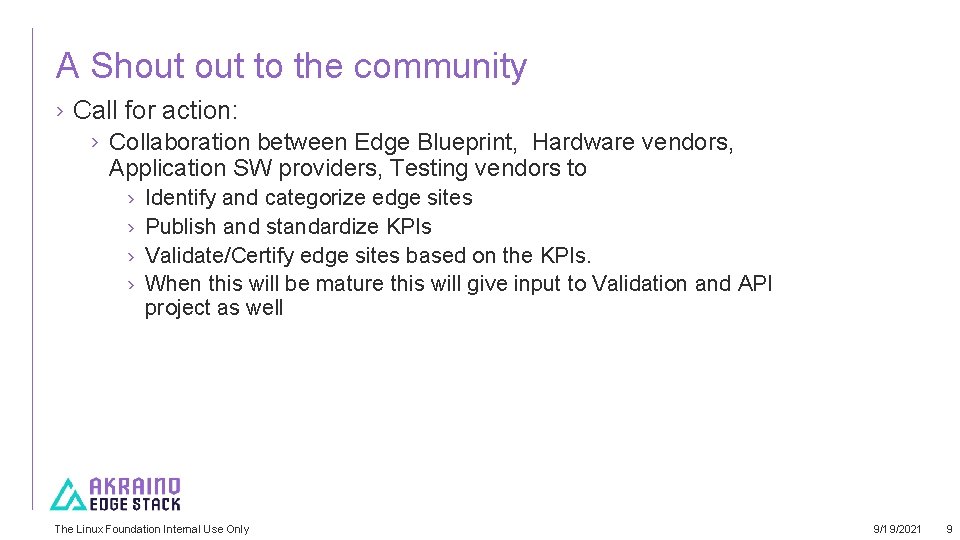 A Shout out to the community

› Call for action:

› Collaboration between Edge Blueprint, Hardware vendors, Application SW providers, Testing vendors to

› Identify and categorize edge sites
› Publish and standardize KPIs
› Validate/Certify edge sites based on the KPIs.
› When this will be mature this will give input to Validation and API project as well

AKRAINO EDGE STACK

The Linux Foundation Internal Use Only

9/19/2021

9